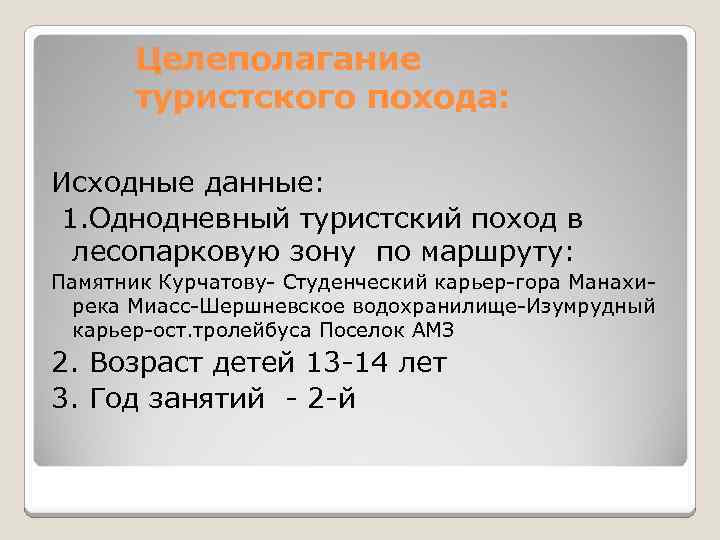 Целеполагание туристского похода:

Исходные данные:

1.Однодневный туристский поход в лесопарковую зону по маршруту:

Памятник Курчатову- Студенческий карьер-гора Манахи-река Миасс-Шершневское водохранилище-Изумрудный карьер-ост.тролейбуса Поселок АМЗ

2. Возраст детей 13-14 лет

3. Год занятий - 2-й